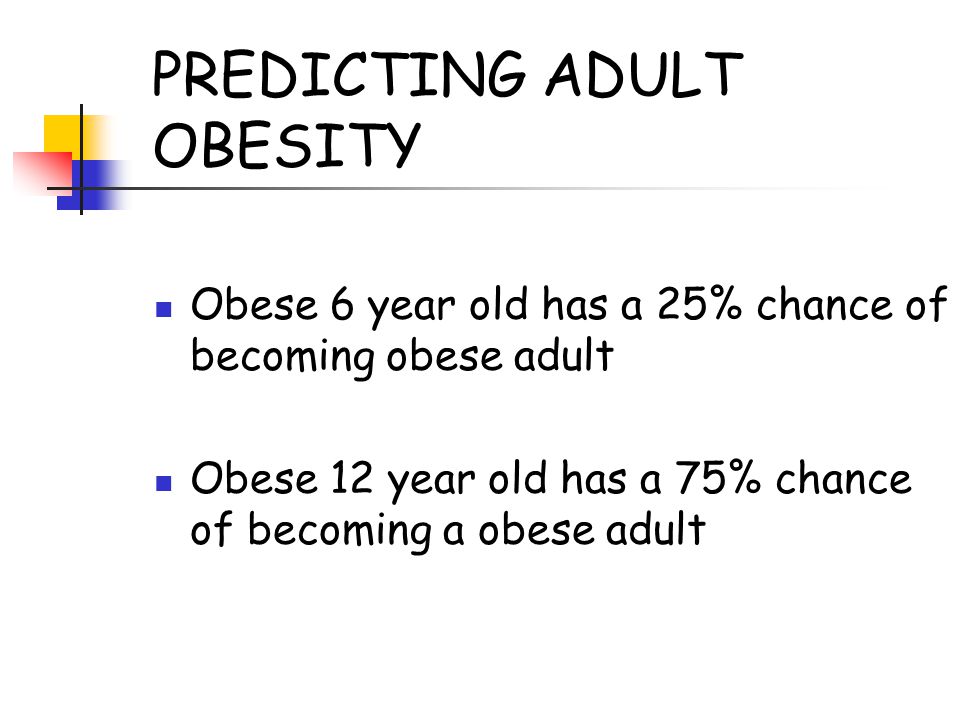 PREDICTING ADULT OBESITY

Obese 6 year old has a 25% chance of becoming obese adult

Obese 12 year old has a 75% chance of becoming a obese adult